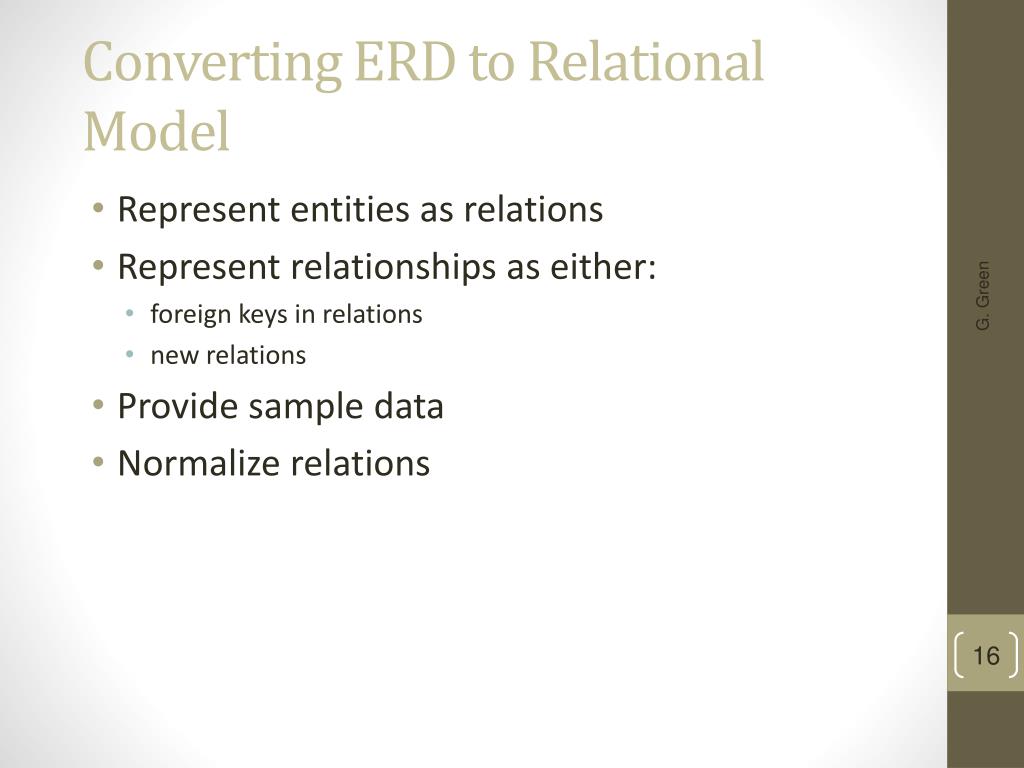 Converting ERD to Relational Model

• Represent entities as relations
• Represent relationships as either:
  • foreign keys in relations
  • new relations
• Provide sample data
• Normalize relations

G. Green

16